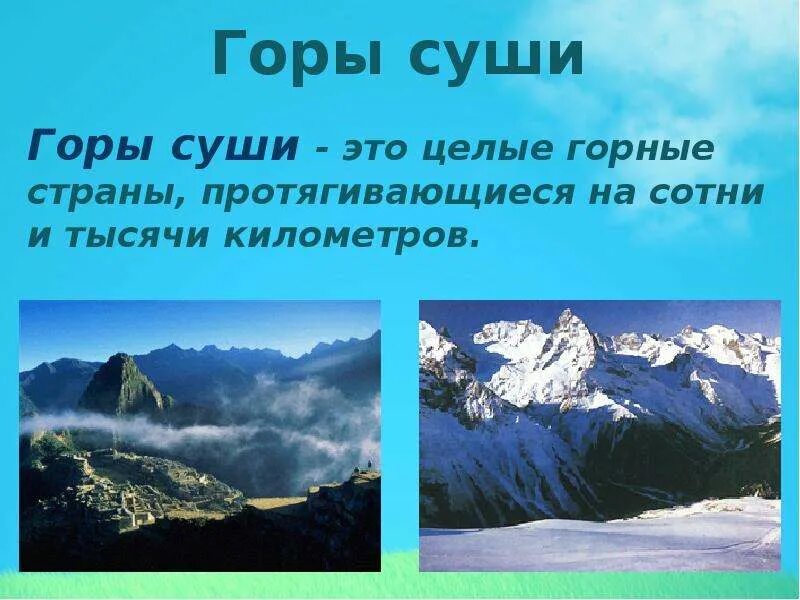 Горы суши

Горы суши - это целые горные страны, протягивающиеся на сотни и тысячи километров.